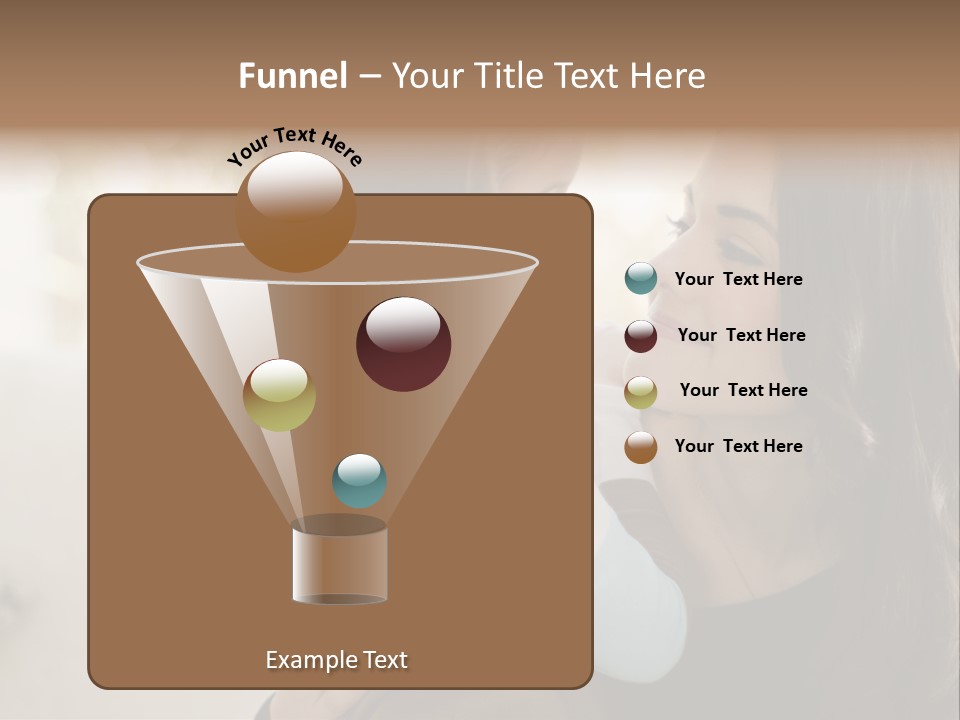 Funnel – Your Title Text Here

Your Text Here

Your Text Here

Your Text Here

Your Text Here

Your Text Here

Example Text